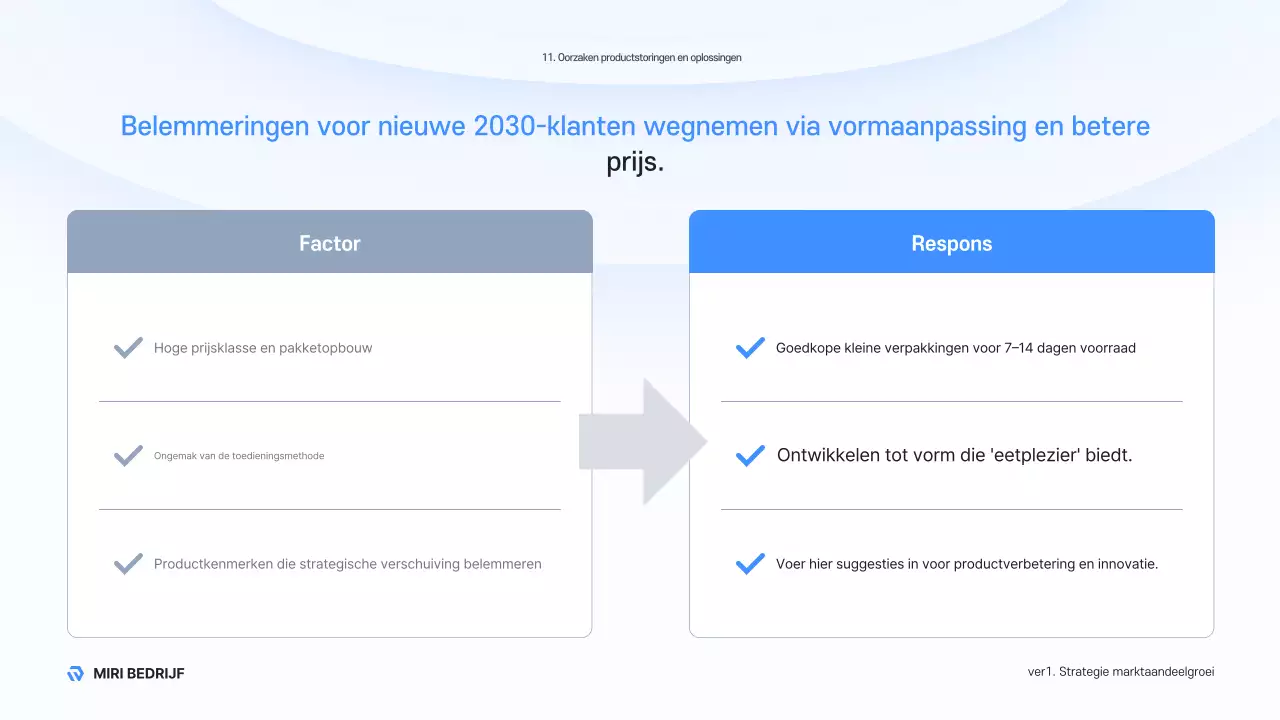 11. Oorzaken productstoringen en oplossingen

Belemmeringen voor nieuwe 2030-klanten wegnemen via vormaanpassing en betere prijs.

Factor

Hoge prijsklasse en pakketopbouw

Ongemak van de toedieningsmethode

Productkenmerken die strategische verschuiving belemmeren

Respons

Goedkope kleine verpakkingen voor 7–14 dagen voorraad

Ontwikkelen tot vorm die 'eetplezier' biedt.

Voer hier suggesties in voor productverbetering en innovatie.

MIRI BEDRIJF

ver1. Strategie marktaandeelgroei